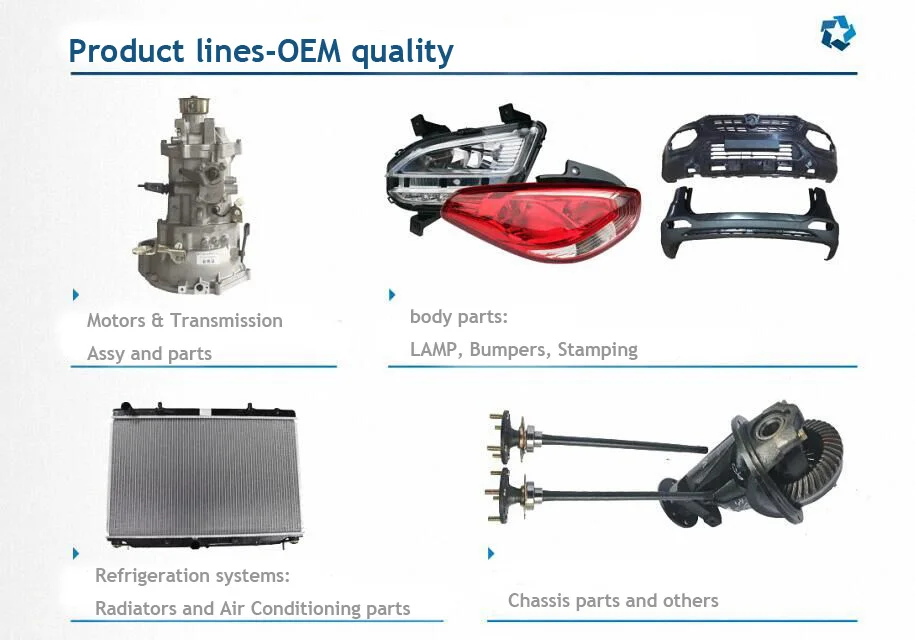 Product lines-OEM quality

Motors & Transmission
Assy and parts

body parts:
LAMP, Bumpers, Stamping

Refrigeration systems:
Radiators and Air Conditioning parts

Chassis parts and others